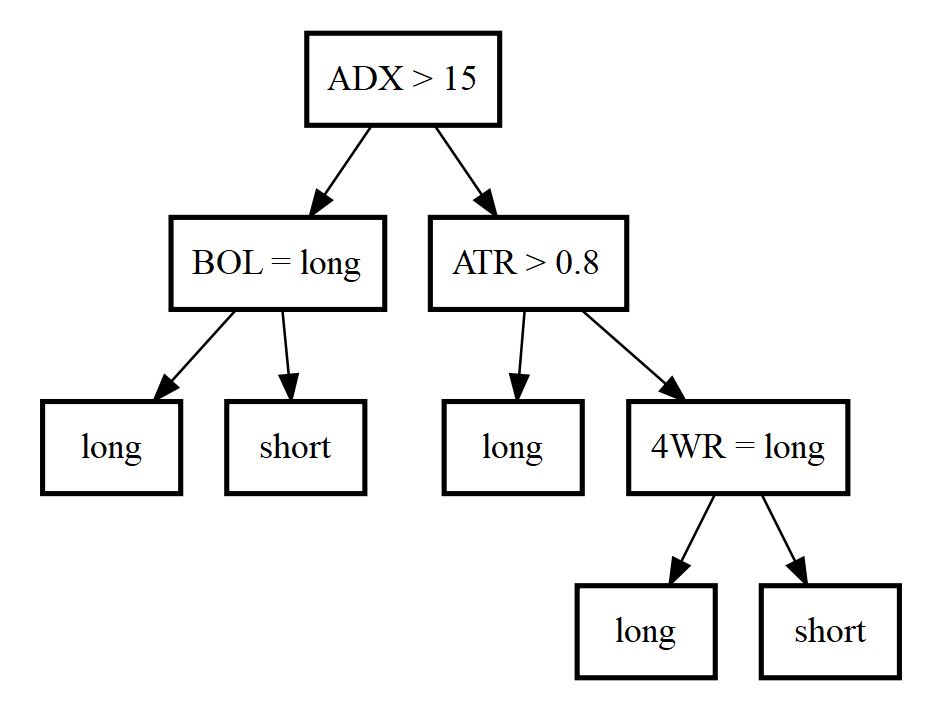 ADX > 15

BOL = long

ATR > 0.8

long

short

long

4WR = long

long

short